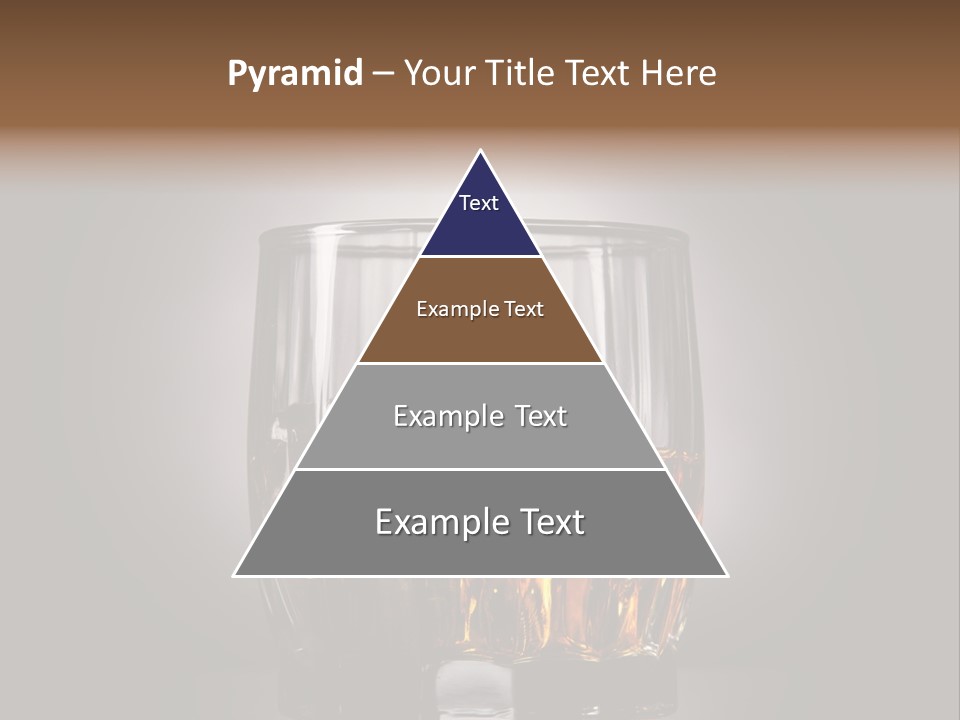 Pyramid – Your Title Text Here

Text

Example Text

Example Text

Example Text